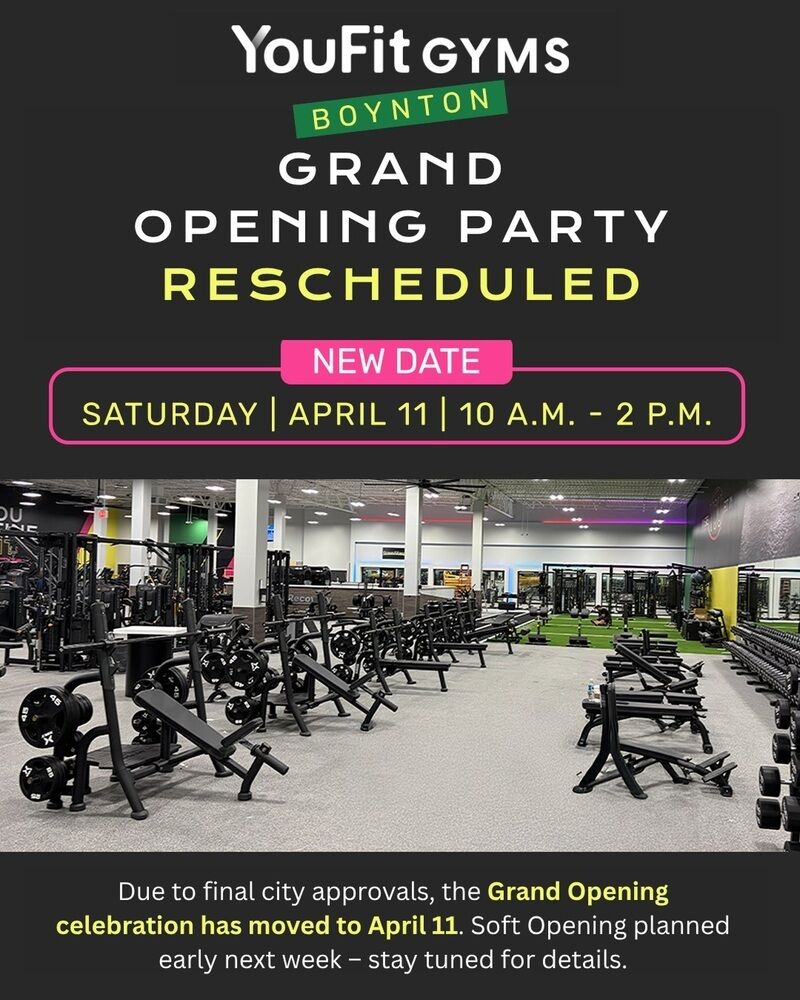 YouFit GYMS

BOYNTON

GRAND OPENING PARTY RESCHEDULED

NEW DATE

SATURDAY | APRIL 11 | 10 A.M. - 2 P.M.

Due to final city approvals, the Grand Opening celebration has moved to April 11. Soft Opening planned early next week – stay tuned for details.